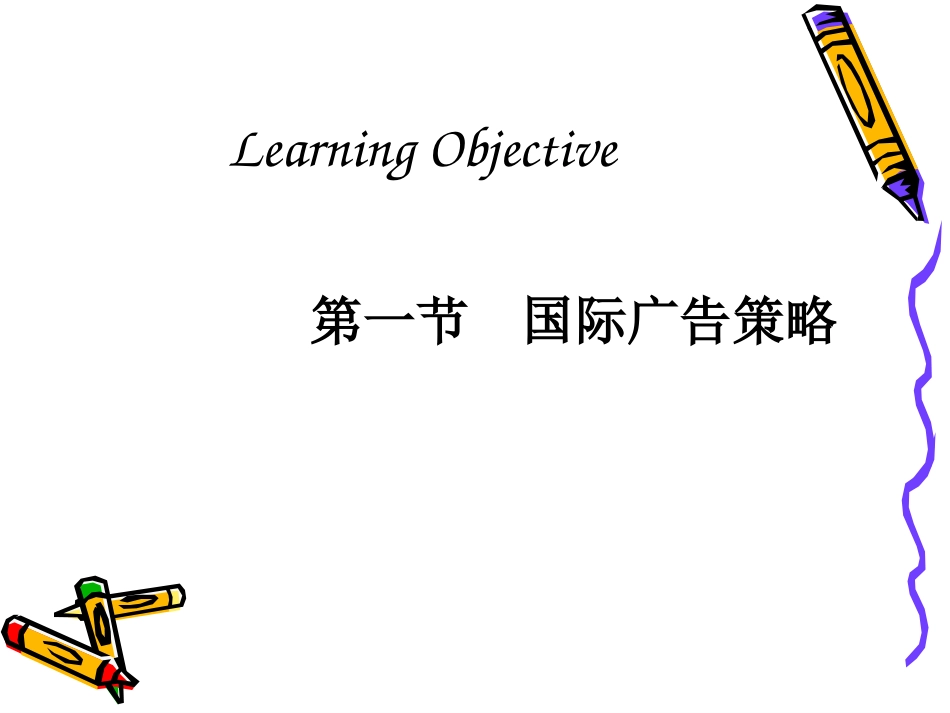 Learning Objective

第一节　国际广告策略